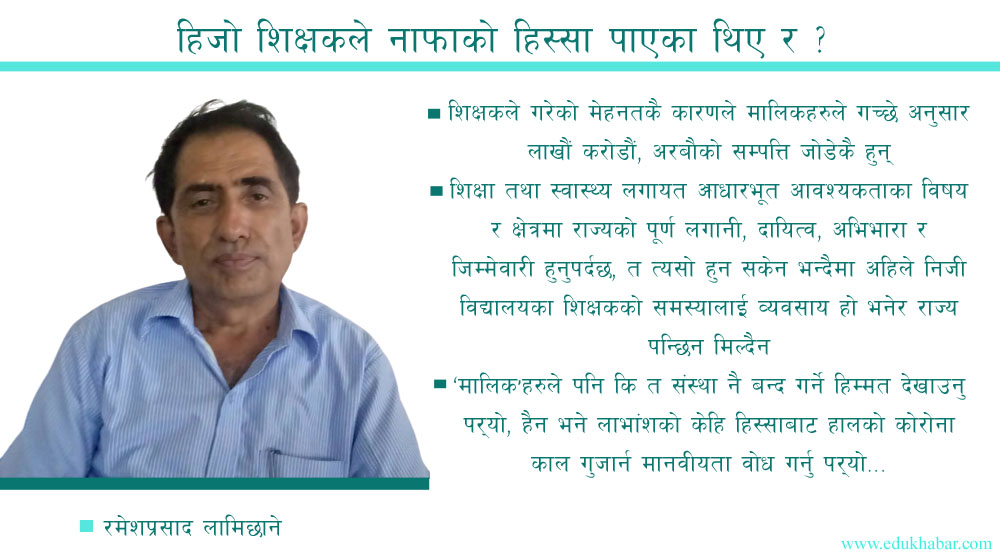 हिजो शिक्षकले नाफाको हिस्सा पाएका थिए र ?

■ शिक्षकले गरेको मेहनतकै कारणले मालिकहरुले गच्छे अनुसार लाखौं करोडौं, अरबौको सम्पत्ति जोडेकै हुन्

■ शिक्षा तथा स्वास्थ्य लगायत आधारभूत आवश्यकताका विषय र क्षेत्रमा राज्यको पूर्ण लगानी, दायित्व, अभिभारा र जिम्मेवारी हुनुपर्दछ, त त्यसो हुन सकेन भन्दैमा अहिले निजी विद्यालयका शिक्षकको समस्यालाई व्यवसाय हो भनेर राज्य पन्छिन मिल्दैन

■ 'मालिक'हरुले पनि कि त संस्था नै बन्द गर्ने हिम्मत देखाउनु पर्‍यो, हैन भने लाभांशको केहि हिस्साबाट हालको कोरोना काल गुजार्न मानवीयता वोध गर्नु पर्‍यो...

■ रमेशप्रसाद लामिछाने

www.edukhabar.com